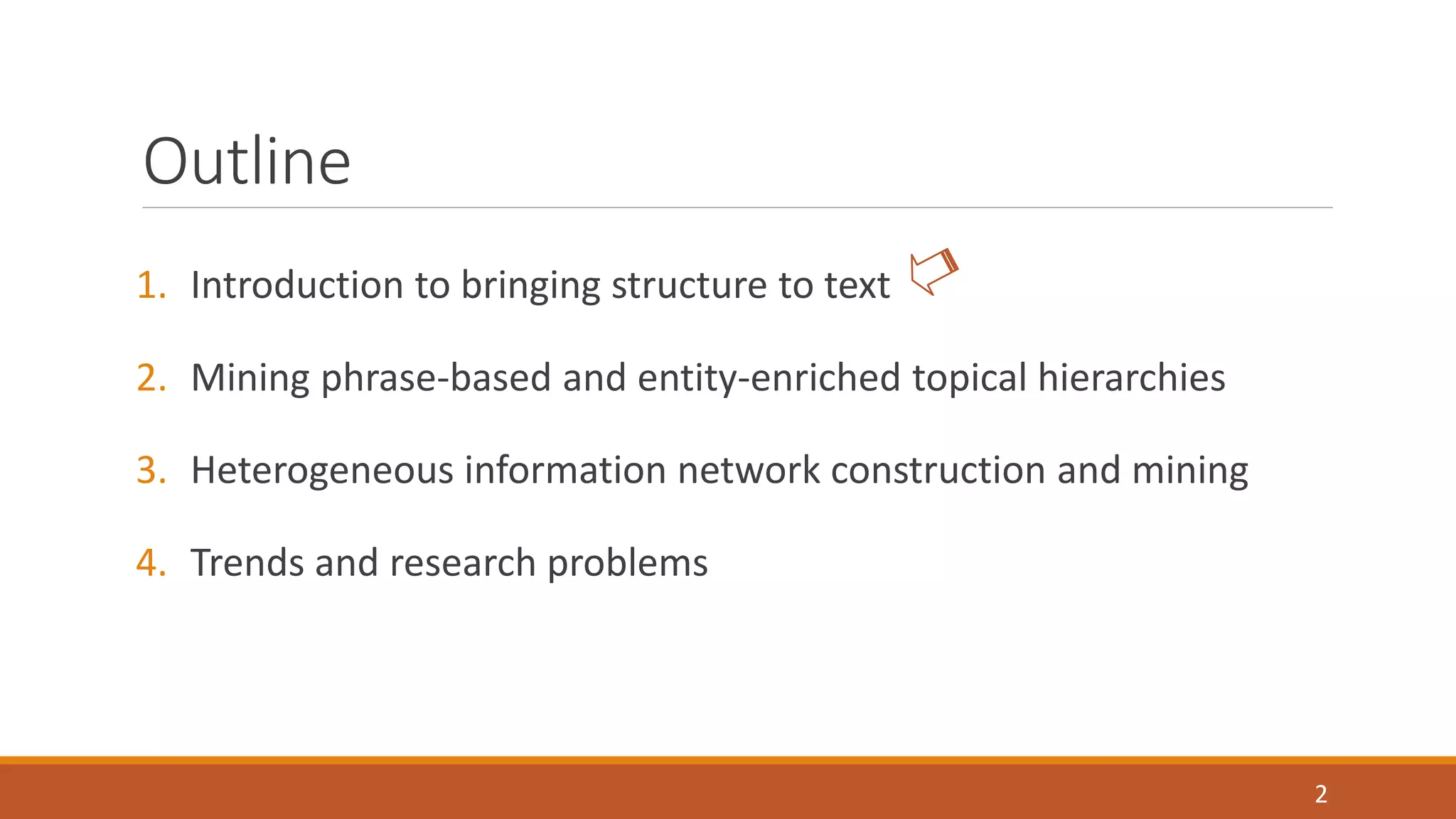 Outline

1. Introduction to bringing structure to text

2. Mining phrase-based and entity-enriched topical hierarchies

3. Heterogeneous information network construction and mining

4. Trends and research problems

2